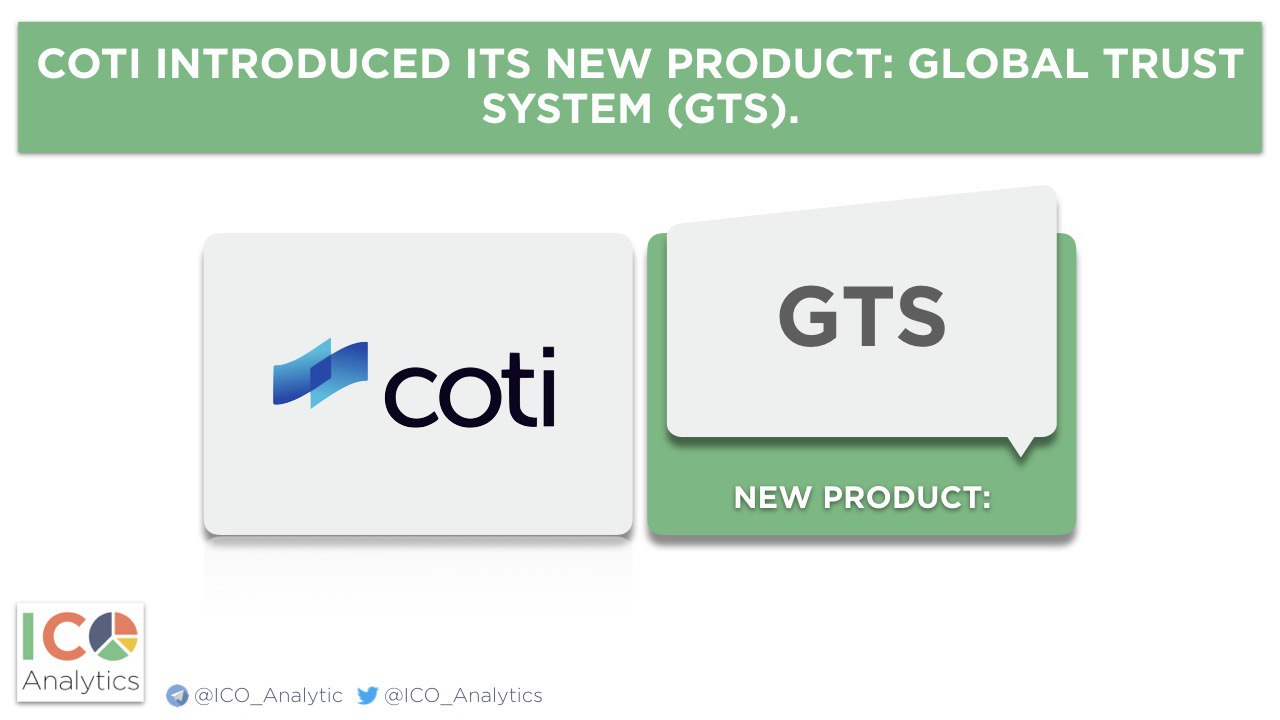 COTI INTRODUCED ITS NEW PRODUCT: GLOBAL TRUST SYSTEM (GTS).

coti

GTS

NEW PRODUCT:

ICO Analytics

@ICO_Analytic @ICO_Analytics